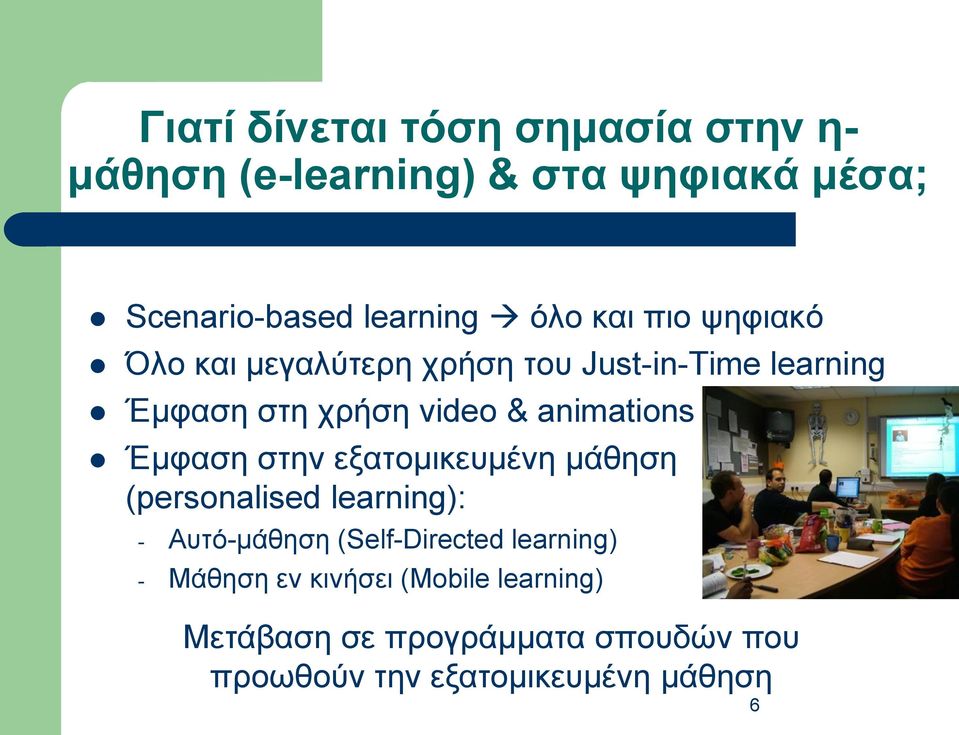 Γιατί δίνεται τόση σημασία στην η-μάθηση (e-learning) & στα ψηφιακά μέσα;

- Scenario-based learning → όλο και πιο ψηφιακό
- Όλο και μεγαλύτερη χρήση του Just-in-Time learning
- Έμφαση στη χρήση video & animations
- Έμφαση στην εξατομικευμένη μάθηση (personalised learning):
  - Αυτό-μάθηση (Self-Directed learning)
  - Μάθηση εν κινήσει (Mobile learning)

Μετάβαση σε προγράμματα σπουδών που προωθούν την εξατομικευμένη μάθηση

6